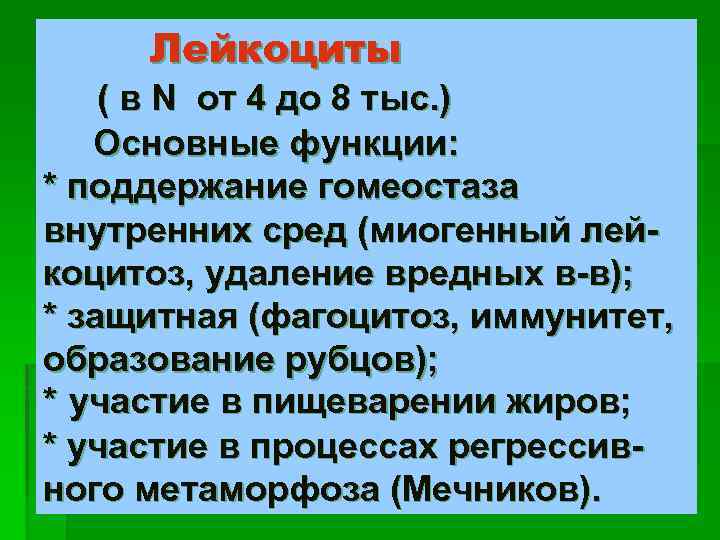 Лейкоциты

( в N от 4 до 8 тыс.)

Основные функции:

* поддержание гомеостаза внутренних сред (миогенный лейкоцитоз, удаление вредных в-в);

* защитная (фагоцитоз, иммунитет, образование рубцов);

* участие в пищеварении жиров;

* участие в процессах регрессивного метаморфоза (Мечников).